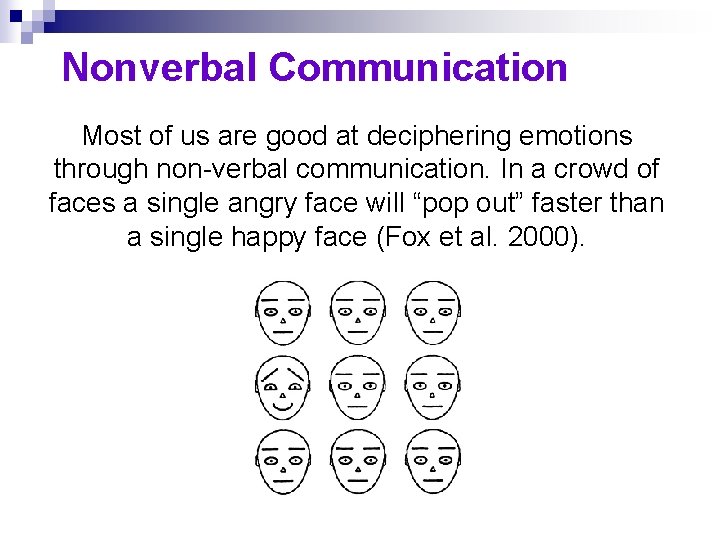 Nonverbal Communication

Most of us are good at deciphering emotions through non-verbal communication. In a crowd of faces a single angry face will “pop out” faster than a single happy face (Fox et al. 2000).